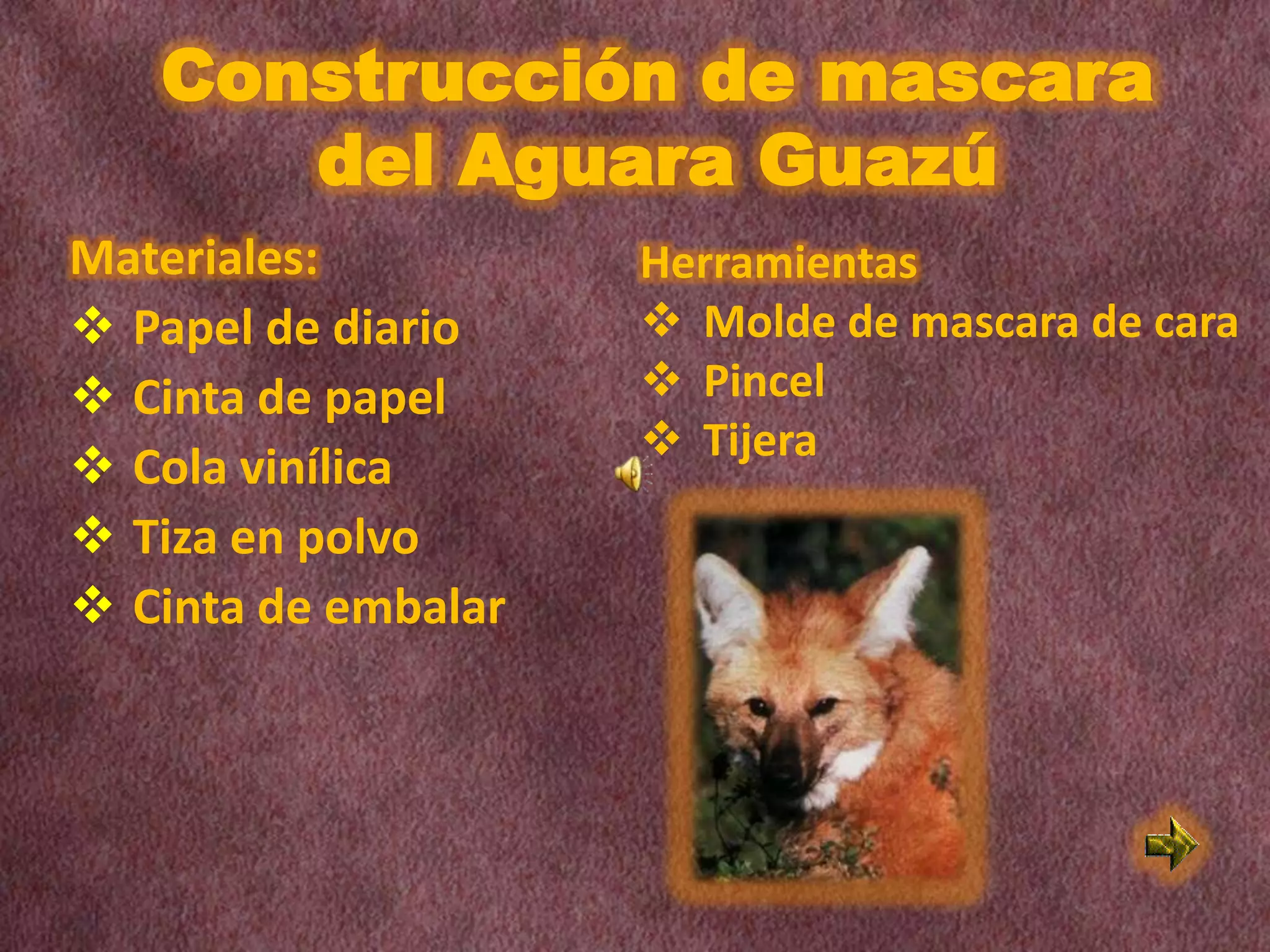 Construcción de mascara del Aguara Guazú

Materiales:
❖ Papel de diario
❖ Cinta de papel
❖ Cola vinílica
❖ Tiza en polvo
❖ Cinta de embalar

Herramientas
❖ Molde de mascara de cara
❖ Pincel
❖ Tijera